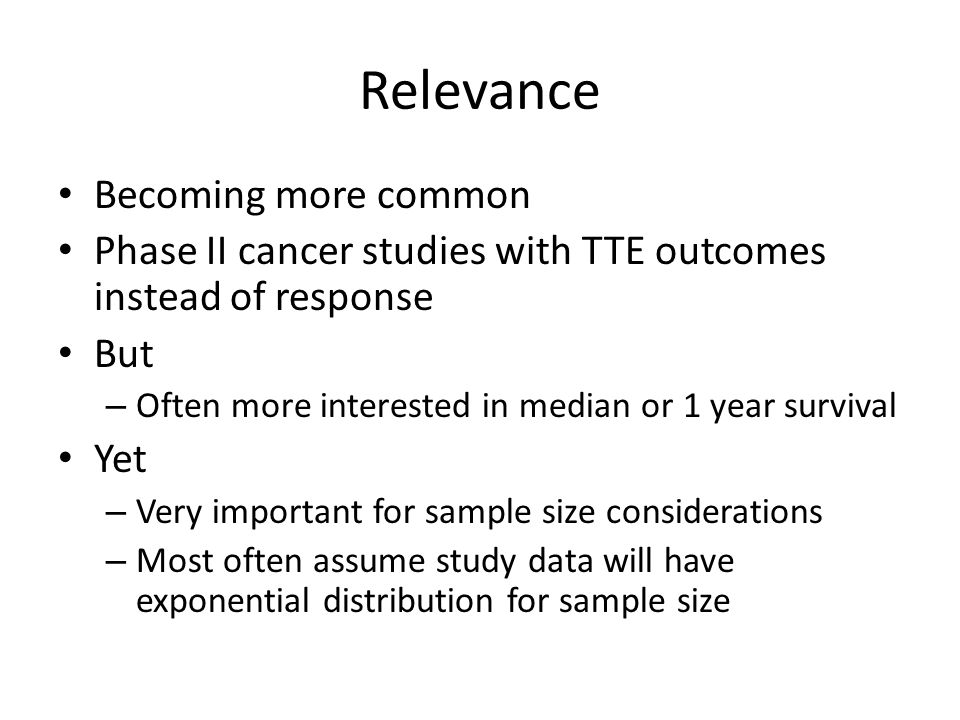 Relevance

• Becoming more common
• Phase II cancer studies with TTE outcomes instead of response
• But
– Often more interested in median or 1 year survival
• Yet
– Very important for sample size considerations
– Most often assume study data will have exponential distribution for sample size